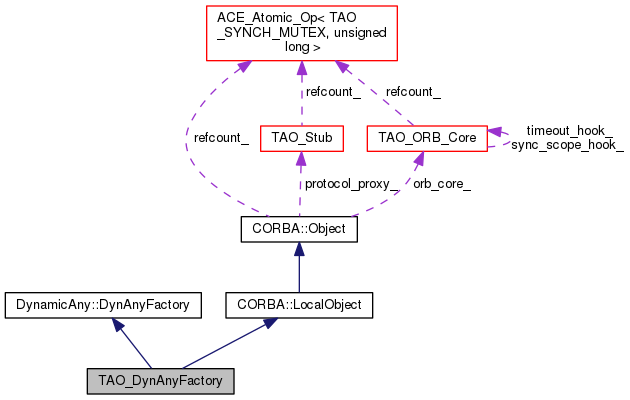 ACE_Atomic_Op< TAO _SYNCH_MUTEX, unsigned long >

refcount_

refcount_

refcount_

TAO_Stub

TAO_ORB_Core

timeout_hook_
sync_scope_hook_

protocol_proxy_

orb_core_

CORBA::Object

DynamicAny::DynAnyFactory

CORBA::LocalObject

TAO_DynAnyFactory